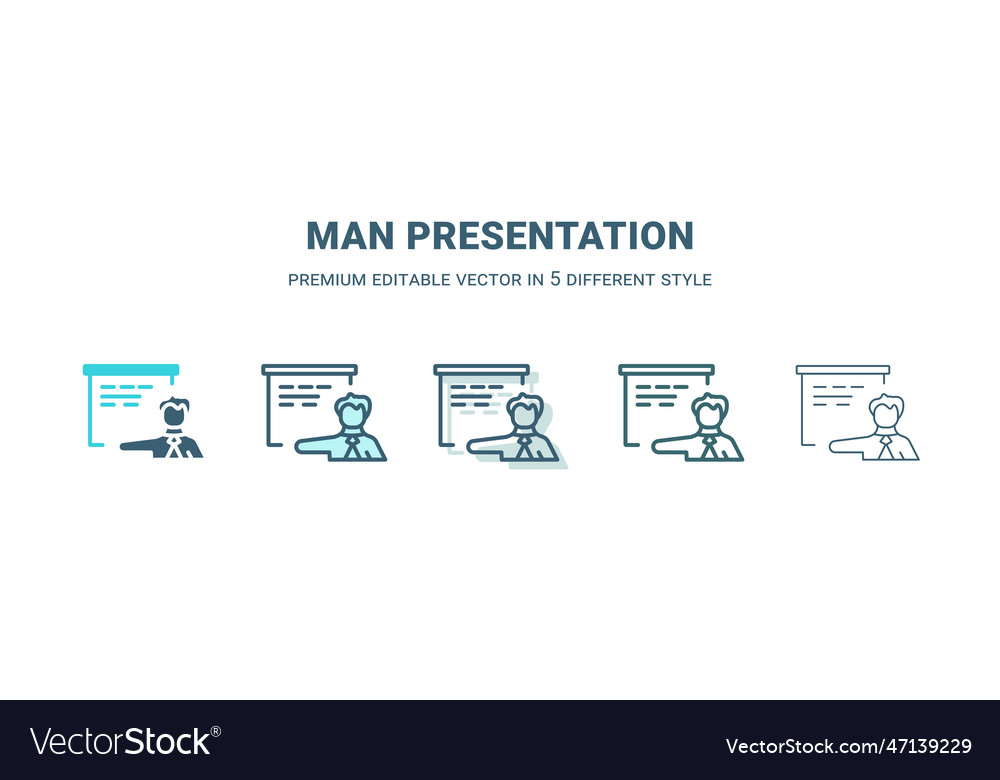 MAN PRESENTATION

PREMIUM EDITABLE VECTOR IN 5 DIFFERENT STYLE

VectorStock®

VectorStock.com/47139229